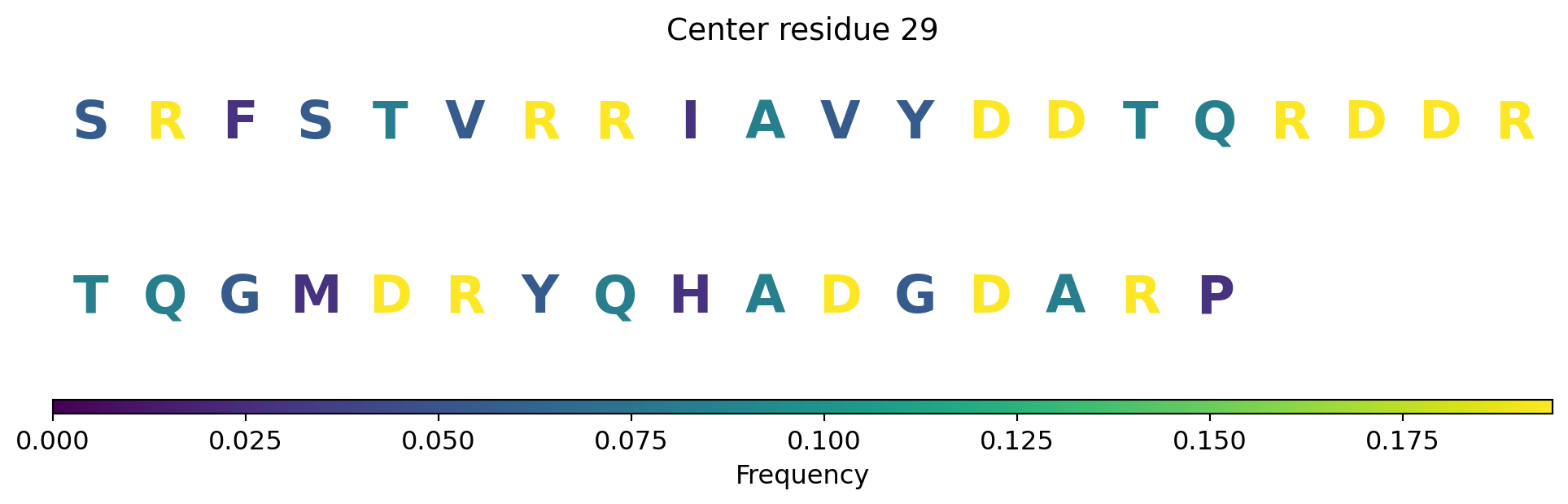 Center residue 29

S R F S T V R R I A V Y D D T Q R D D R

T Q G M D R Y Q H A D G D A R P

0.000 0.025 0.050 0.075 0.100 0.125 0.150 0.175

Frequency